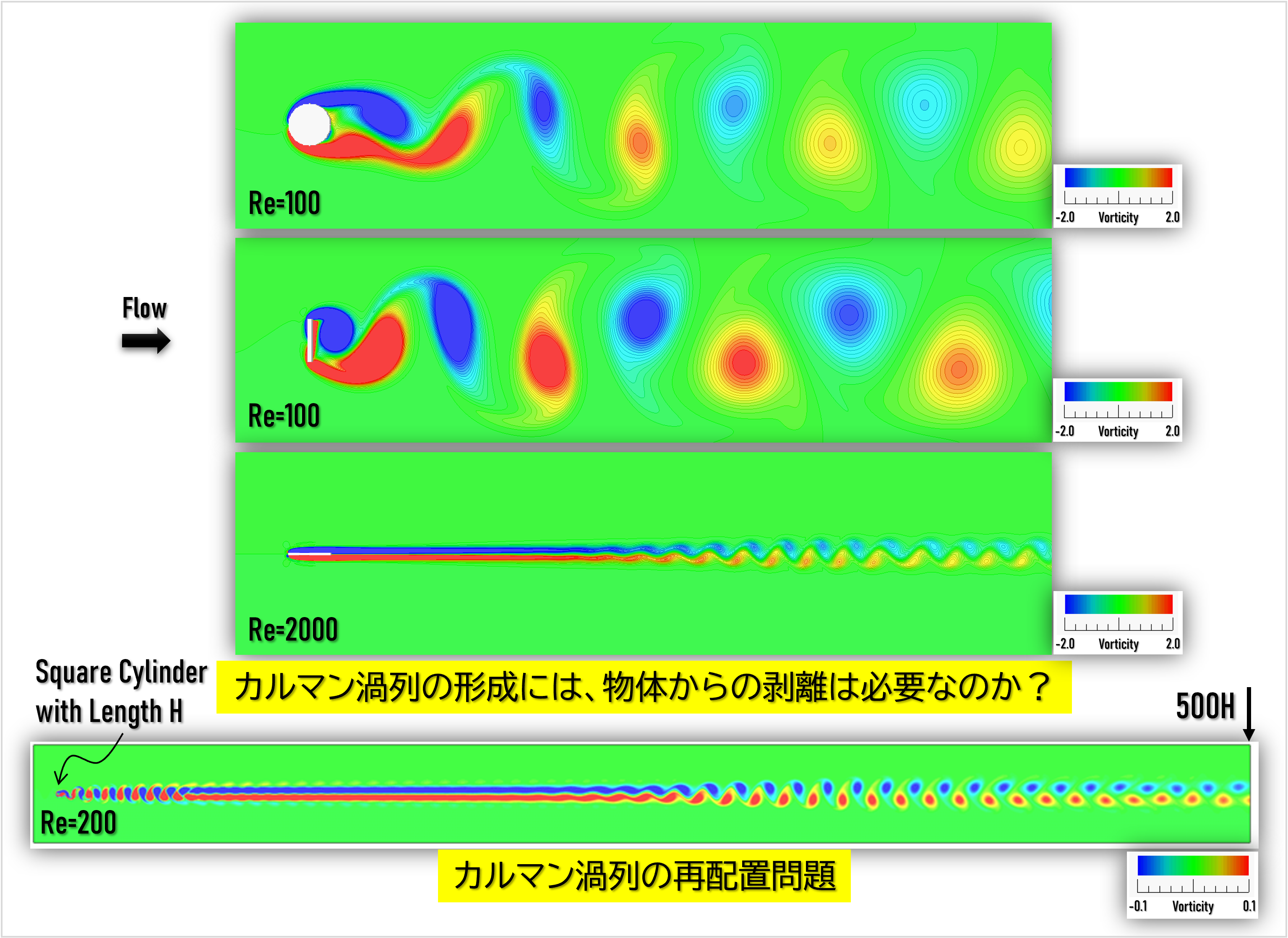 Re=100

-2.0 Vorticity 2.0

Flow

Re=100

-2.0 Vorticity 2.0

Re=2000

-2.0 Vorticity 2.0

Square Cylinder with Length H

カルマン渦列の形成には、物体からの剥離は必要なのか？

500H

Re=200

カルマン渦列の再配置問題

-0.1 Vorticity 0.1